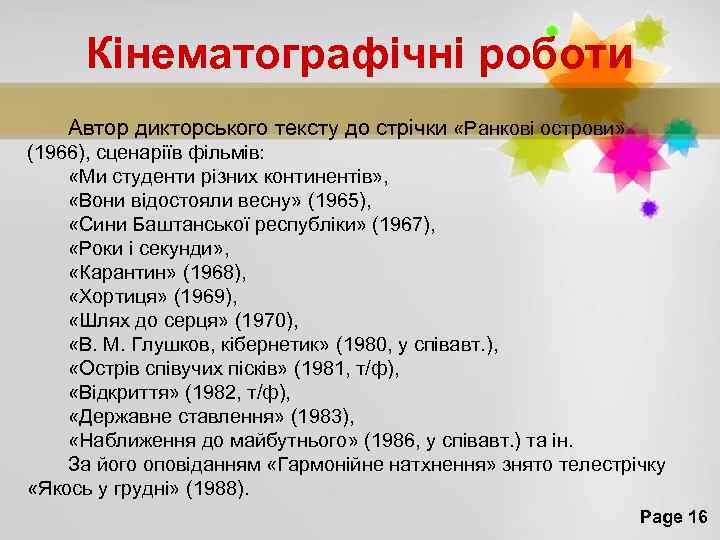 Кінематографічні роботи

Автор дикторського тексту до стрічки «Ранкові острови» (1966), сценаріїв фільмів:
«Ми студенти різних континентів»,
«Вони відостояли весну» (1965),
«Сини Баштанської республіки» (1967),
«Роки і секунди»,
«Карантин» (1968),
«Хортиця» (1969),
«Шлях до серця» (1970),
«В. М. Глушков, кібернетик» (1980, у співавт.),
«Острів співучих пісків» (1981, т/ф),
«Відкриття» (1982, т/ф),
«Державне ставлення» (1983),
«Наближення до майбутнього» (1986, у співавт.) та ін.

За його оповіданням «Гармонійне натхнення» знято телестрічку «Якось у грудні» (1988).

Page 16